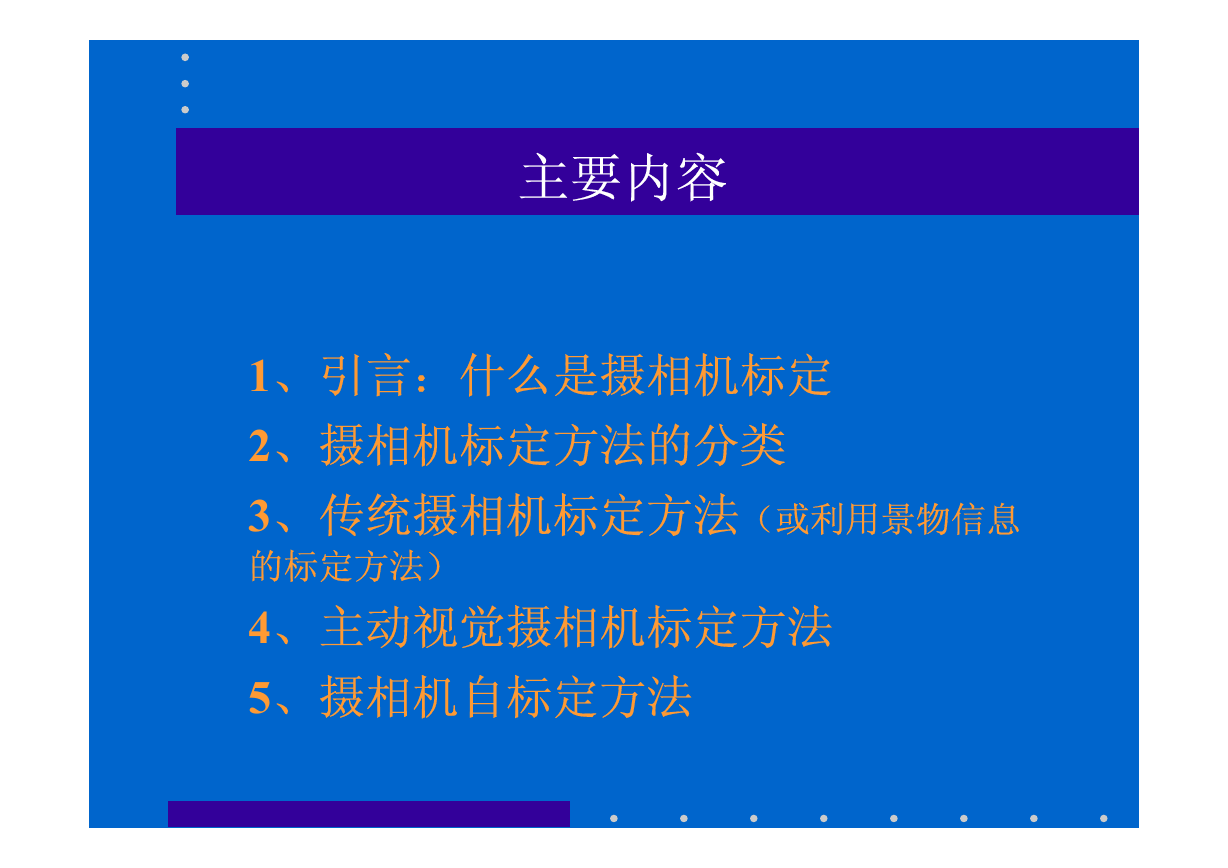 主要内容

1、引言：什么是摄相机标定

2、摄相机标定方法的分类

3、传统摄相机标定方法（或利用景物信息的标定方法）

4、主动视觉摄相机标定方法

5、摄相机自标定方法